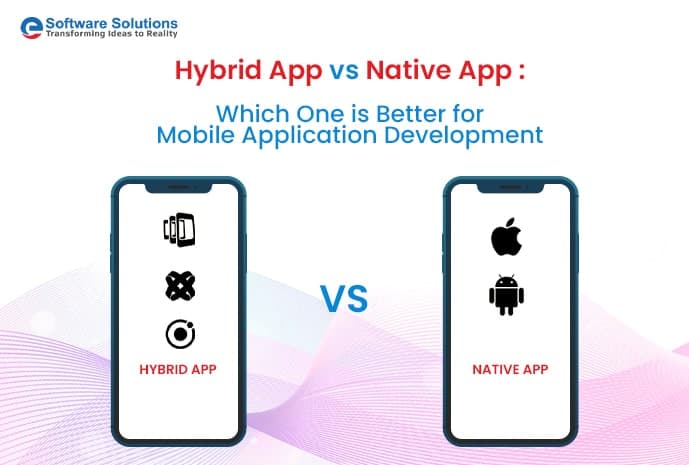 Software Solutions
Transforming Ideas to Reality

Hybrid App vs Native App :

Which One is Better for Mobile Application Development

HYBRID APP

VS

NATIVE APP